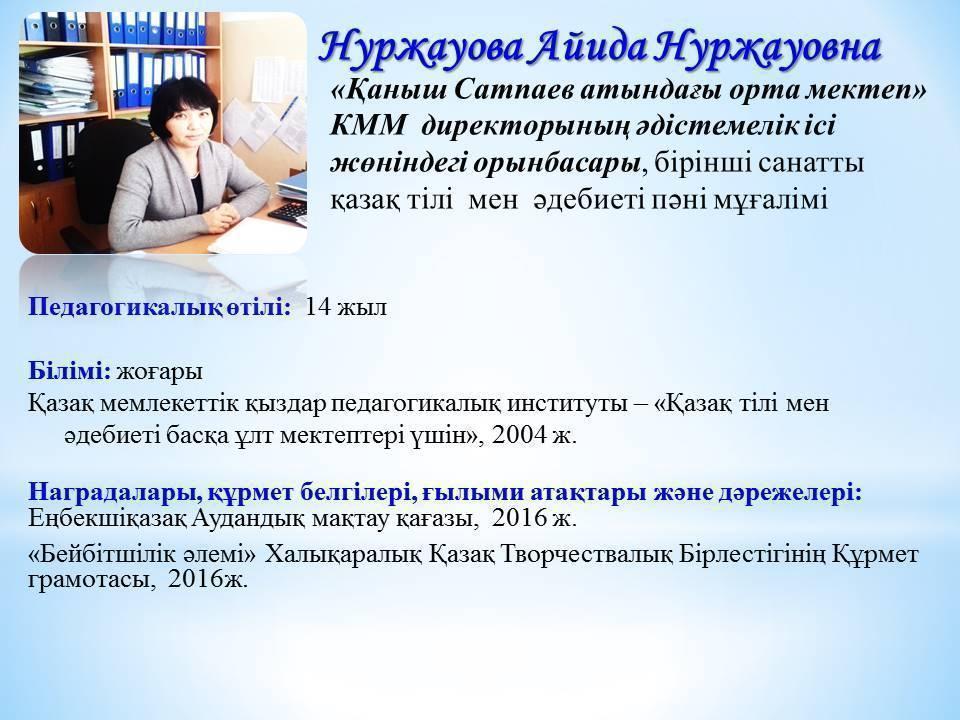 Нуржауова Айида Нуржауовна

«Қаныш Сатпаев атындағы орта мектеп» КММ директорының әдістемелік ісі жөніндегі орынбасары, бірінші санатты қазақ тілі мен әдебиеті пәні мұғалімі

Педагогикалық өтілі: 14 жыл

Білімі: жоғары
Қазақ мемлекеттік қыздар педагогикалық институты – «Қазақ тілі мен әдебиеті басқа ұлт мектептері үшін», 2004 ж.

Наградалары, құрмет белгілері, ғылыми атақтары және дәрежелері:
Еңбекшіқазақ Аудандық мақтау қағазы, 2016 ж.

«Бейбітшілік әлемі» Халықаралық Қазақ Творчествалық Бірлестігінің Құрмет грамотасы, 2016ж.